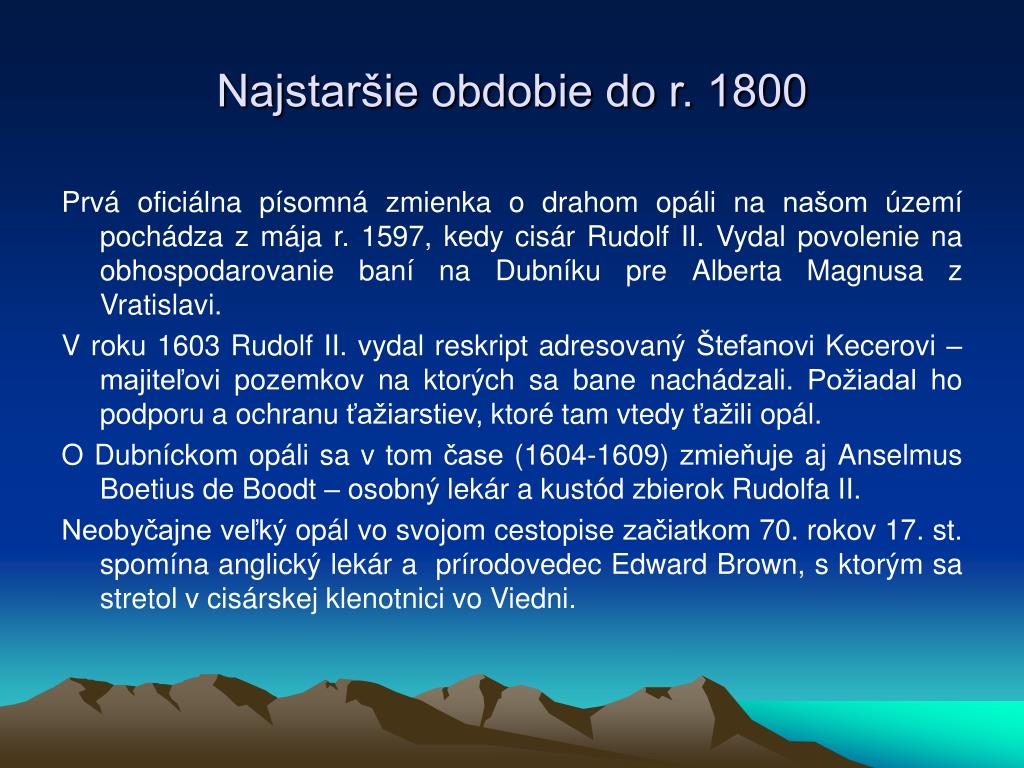 Najstaršie obdobie do r. 1800

Prvá oficiálna písomná zmienka o drahom opáli na našom území pochádza z mája r. 1597, kedy cisár Rudolf II. Vydal povolenie na obhospodarovanie baní na Dubníku pre Alberta Magnusa z Vratislavi.

V roku 1603 Rudolf II. vydal reskript adresovaný Štefanovi Kecerovi – majiteľovi pozemkov na ktorých sa bane nachádzali. Požiadal ho podporu a ochranu ťažiarstiev, ktoré tam vtedy ťažili opál.

O Dubníckom opáli sa v tom čase (1604-1609) zmieňuje aj Anselmus Boetius de Boodt – osobný lekár a kustód zbierok Rudolfa II.

Neobyčajne veľký opál vo svojom cestopise začiatkom 70. rokov 17. st. spomína anglický lekár a prírodovedec Edward Brown, s ktorým sa stretol v cisárskej klenotnici vo Viedni.